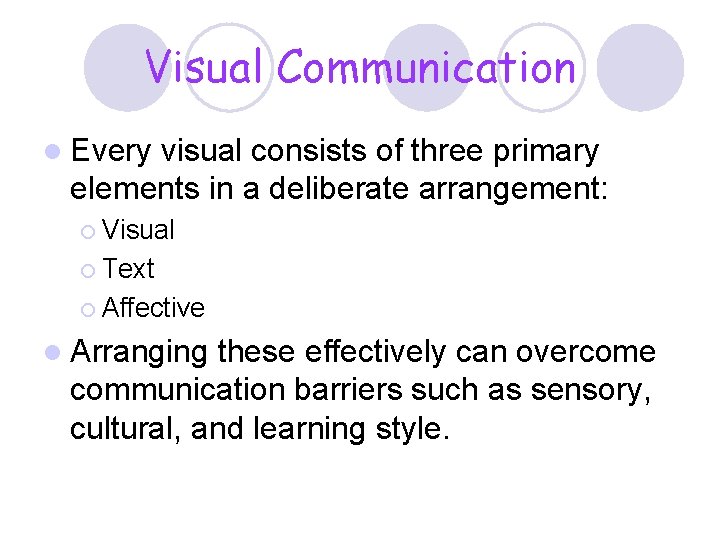 Visual Communication

Every visual consists of three primary elements in a deliberate arrangement:

Visual

Text

Affective

Arranging these effectively can overcome communication barriers such as sensory, cultural, and learning style.